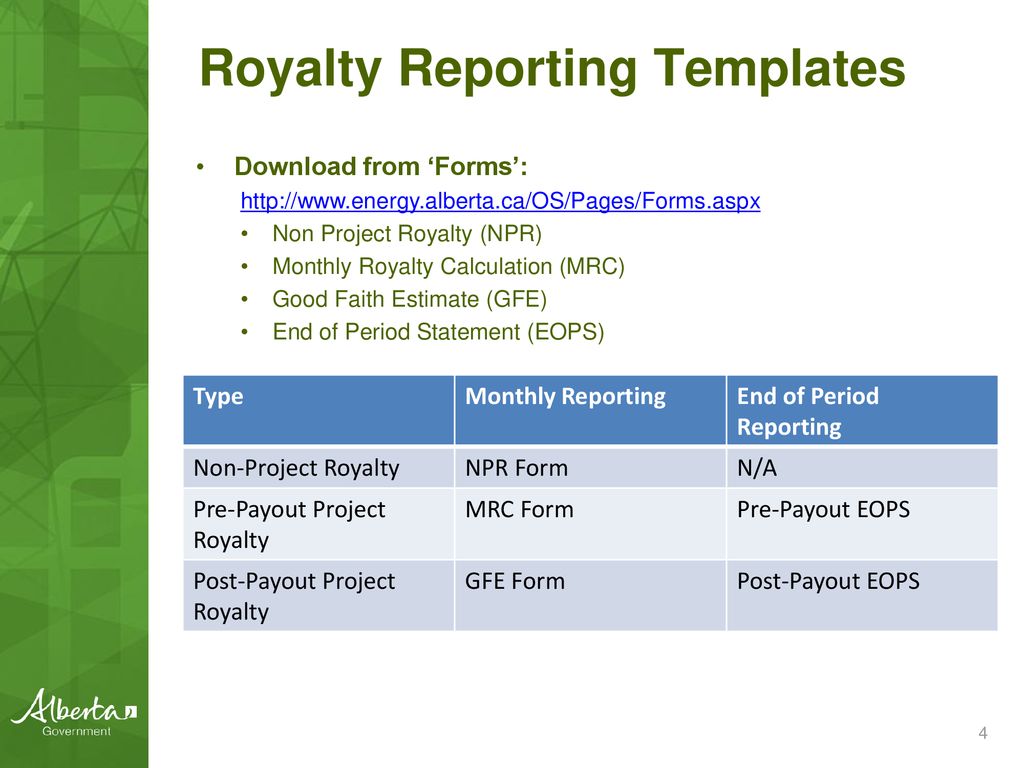 Royalty Reporting Templates

• Download from 'Forms':
http://www.energy.alberta.ca/OS/Pages/Forms.aspx
• Non Project Royalty (NPR)
• Monthly Royalty Calculation (MRC)
• Good Faith Estimate (GFE)
• End of Period Statement (EOPS)

| Type | Monthly Reporting | End of Period Reporting |
|---|---|---|
| Non-Project Royalty | NPR Form | N/A |
| Pre-Payout Project Royalty | MRC Form | Pre-Payout EOPS |
| Post-Payout Project Royalty | GFE Form | Post-Payout EOPS |

Alberta
Government

4